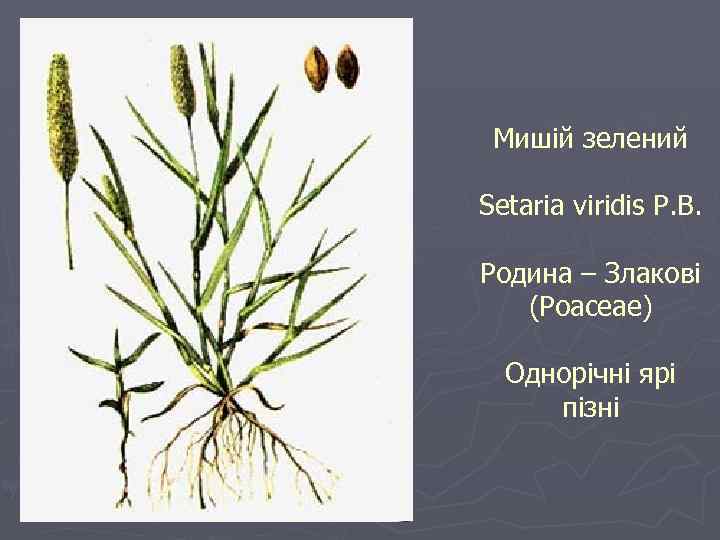 Мишій зелений

Setaria viridis P.B.

Родина – Злакові (Poaceae)

Однорічні ярі пізні